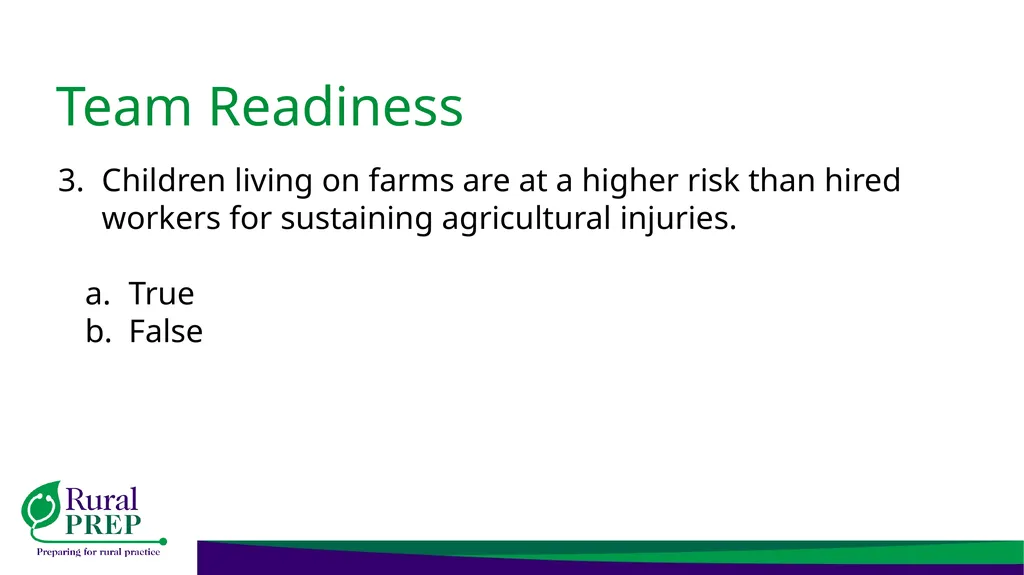 Team Readiness

3. Children living on farms are at a higher risk than hired workers for sustaining agricultural injuries.

a. True
b. False

Rural
PREP
Preparing for rural practice